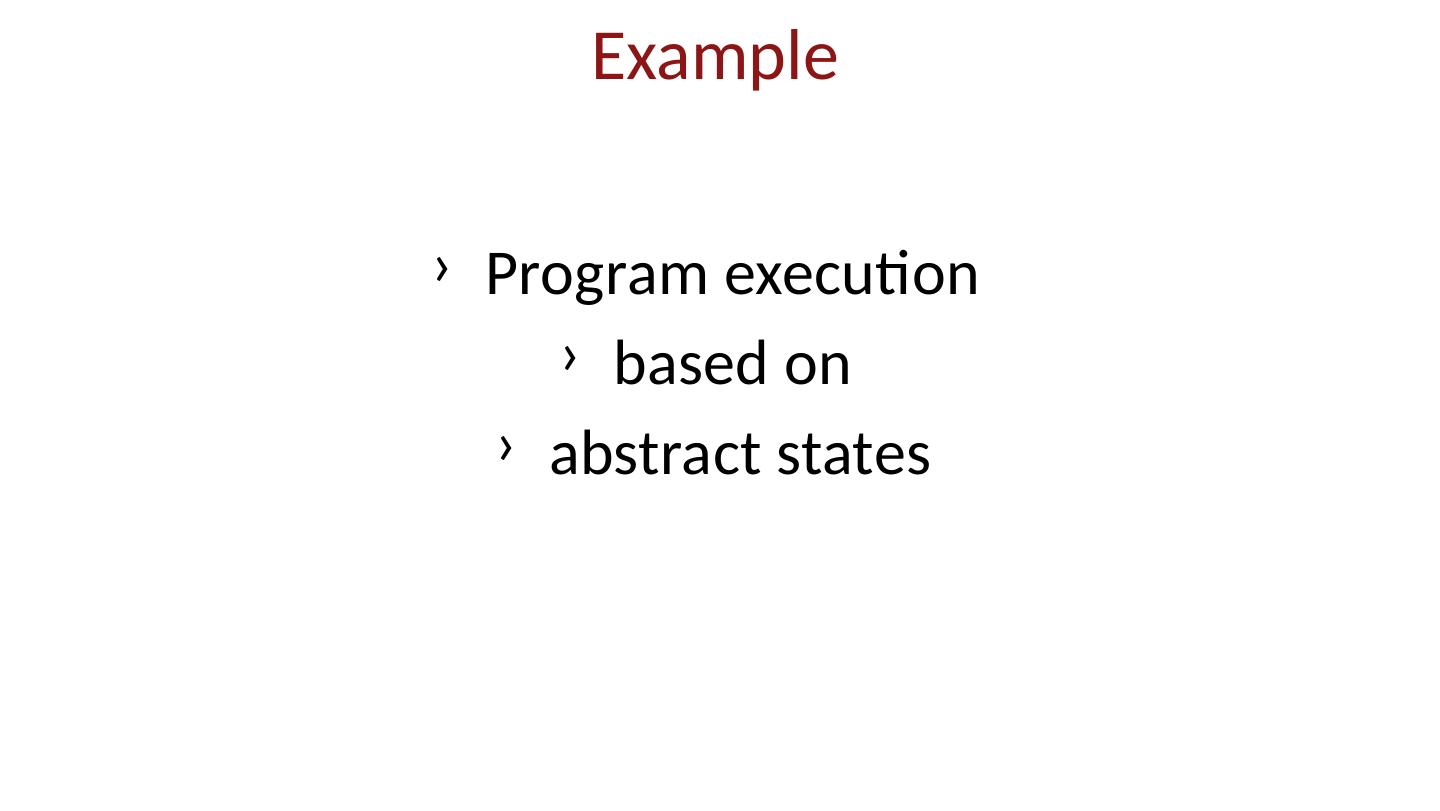 Example

› Program execution

› based on

› abstract states